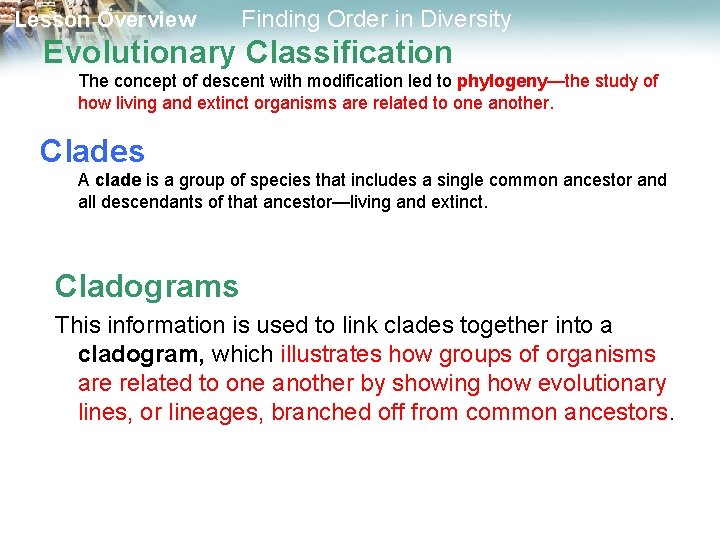 Lesson Overview Finding Order in Diversity

Evolutionary Classification

The concept of descent with modification led to phylogeny—the study of how living and extinct organisms are related to one another.

Clades

A clade is a group of species that includes a single common ancestor and all descendants of that ancestor—living and extinct.

Cladograms

This information is used to link clades together into a cladogram, which illustrates how groups of organisms are related to one another by showing how evolutionary lines, or lineages, branched off from common ancestors.